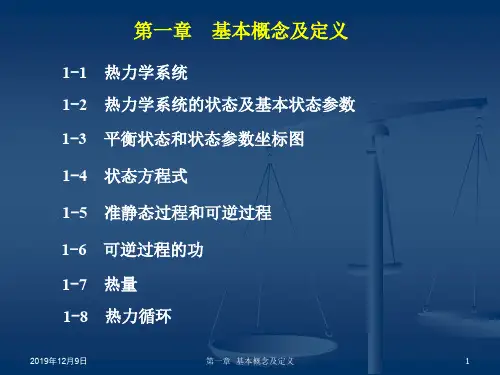 第一章　基本概念及定义

1-1　热力学系统

1-2　热力学系统的状态及基本状态参数

1-3　平衡状态和状态参数坐标图

1-4　状态方程式

1-5　准静态过程和可逆过程

1-6　可逆过程的功

1-7　热量

1-8　热力循环

2019年12月9日　第一章 基本概念及定义　1